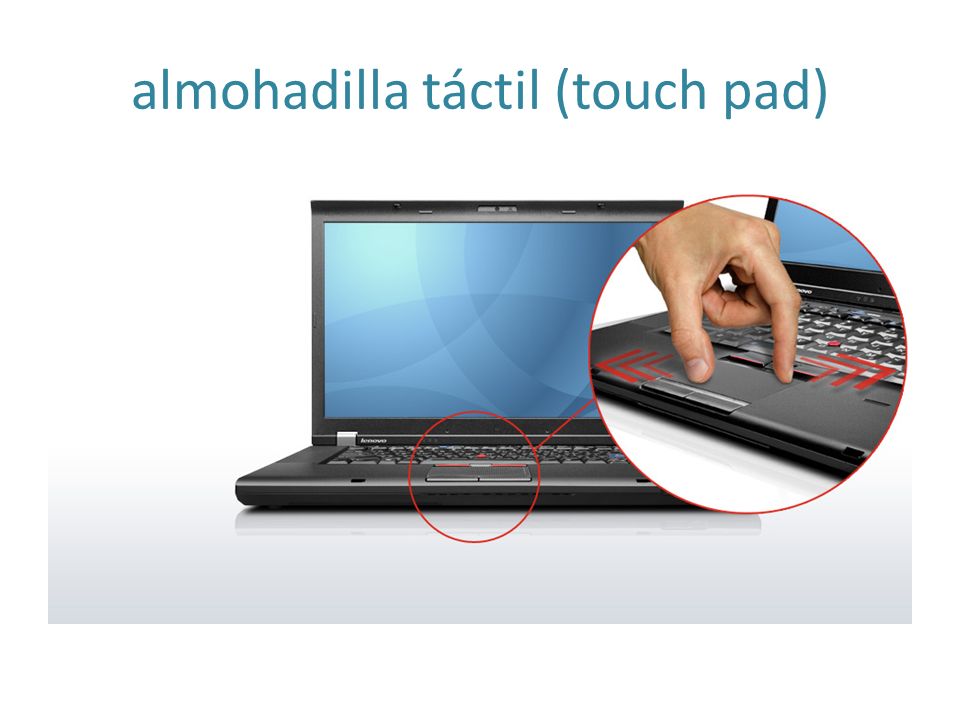 almohadilla táctil (touch pad)

lenovo